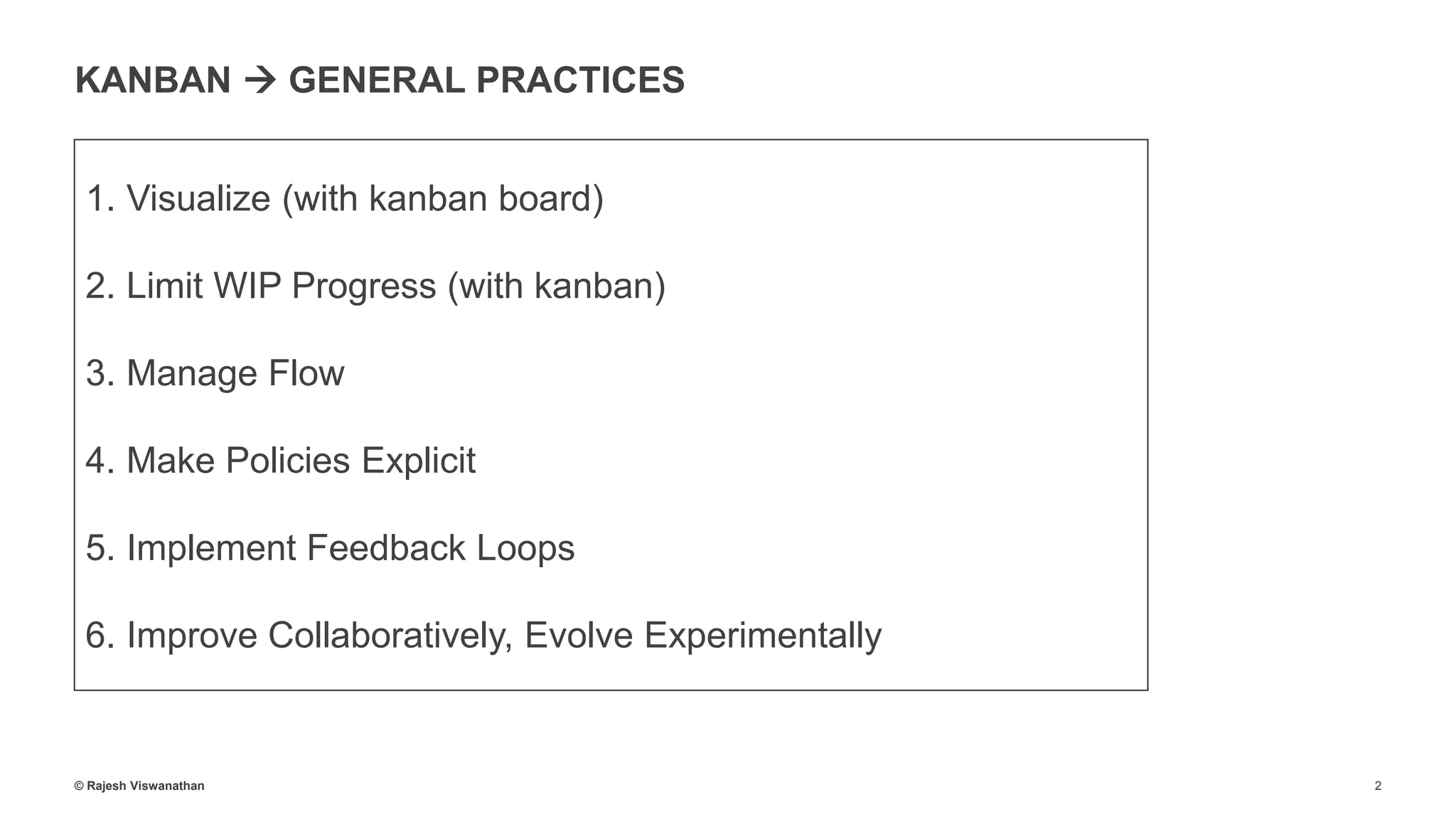 KANBAN → GENERAL PRACTICES

1. Visualize (with kanban board)

2. Limit WIP Progress (with kanban)

3. Manage Flow

4. Make Policies Explicit

5. Implement Feedback Loops

6. Improve Collaboratively, Evolve Experimentally

© Rajesh Viswanathan

2